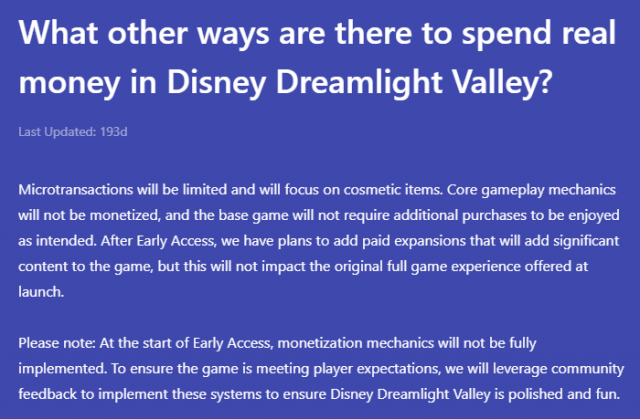 What other ways are there to spend real money in Disney Dreamlight Valley?

Last Updated: 193d

Microtransactions will be limited and will focus on cosmetic items. Core gameplay mechanics will not be monetized, and the base game will not require additional purchases to be enjoyed as intended. After Early Access, we have plans to add paid expansions that will add significant content to the game, but this will not impact the original full game experience offered at launch.

Please note: At the start of Early Access, monetization mechanics will not be fully implemented. To ensure the game is meeting player expectations, we will leverage community feedback to implement these systems to ensure Disney Dreamlight Valley is polished and fun.